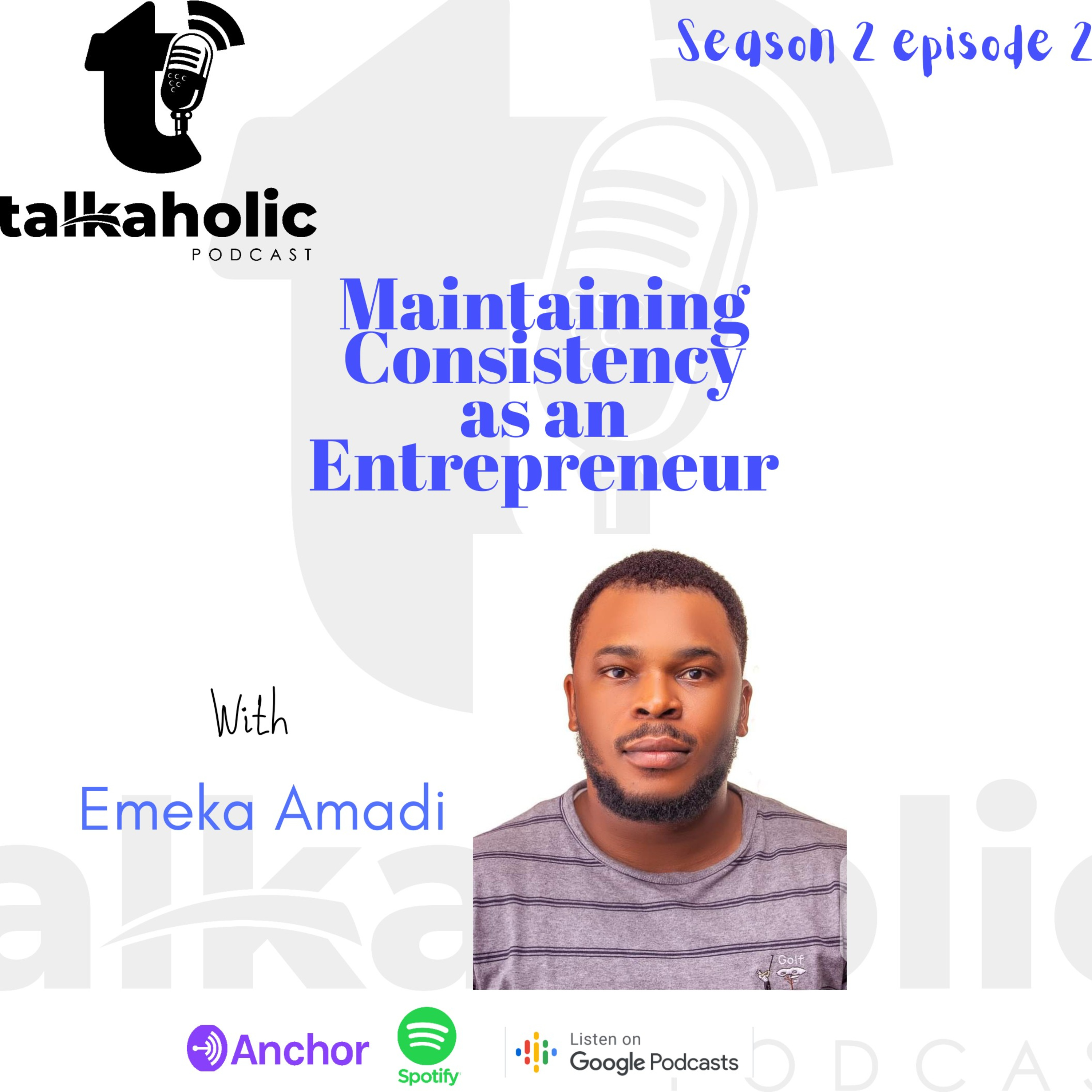 talkaholic
PODCAST

Season 2 episode 2

Maintaining Consistency as an Entrepreneur

With

Emeka Amadi

Golf

Anchor

Spotify

Listen on Google Podcasts